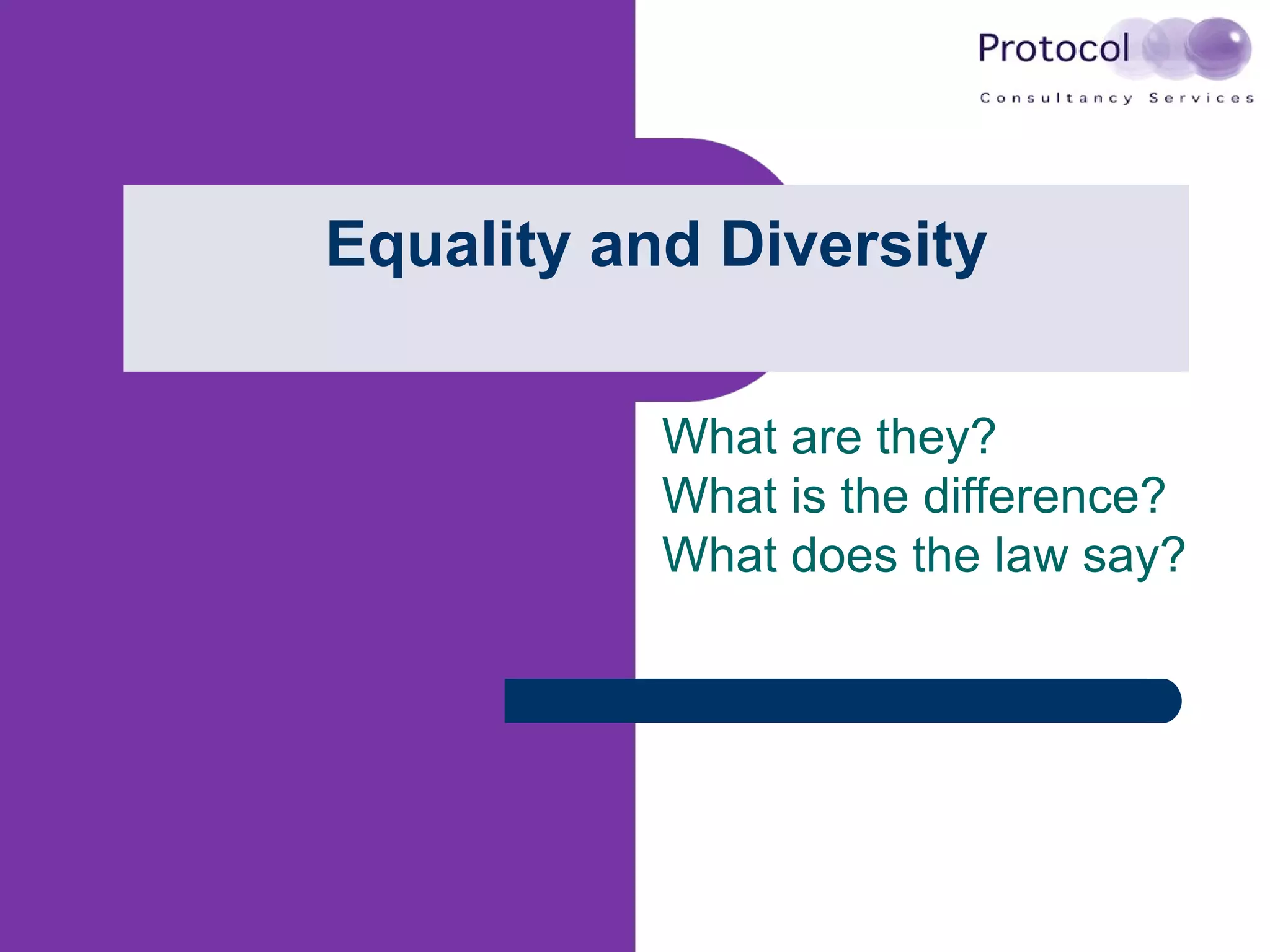 Protocol
Consultancy Services

Equality and Diversity

What are they?
What is the difference?
What does the law say?